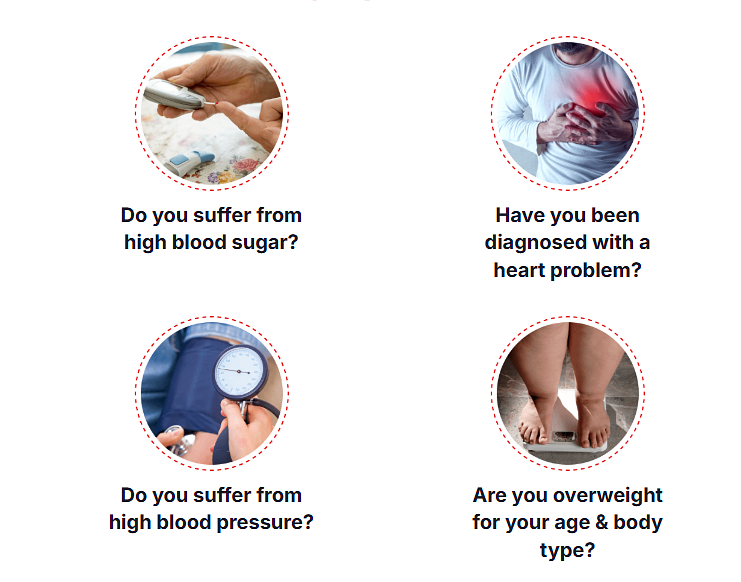 Do you suffer from high blood sugar?

Have you been diagnosed with a heart problem?

Do you suffer from high blood pressure?

Are you overweight for your age & body type?